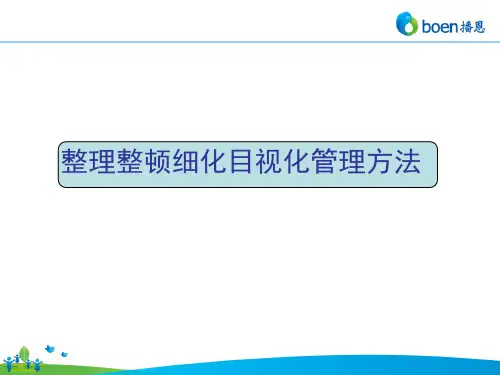 boen 播恩

整理整顿细化目视化管理方法